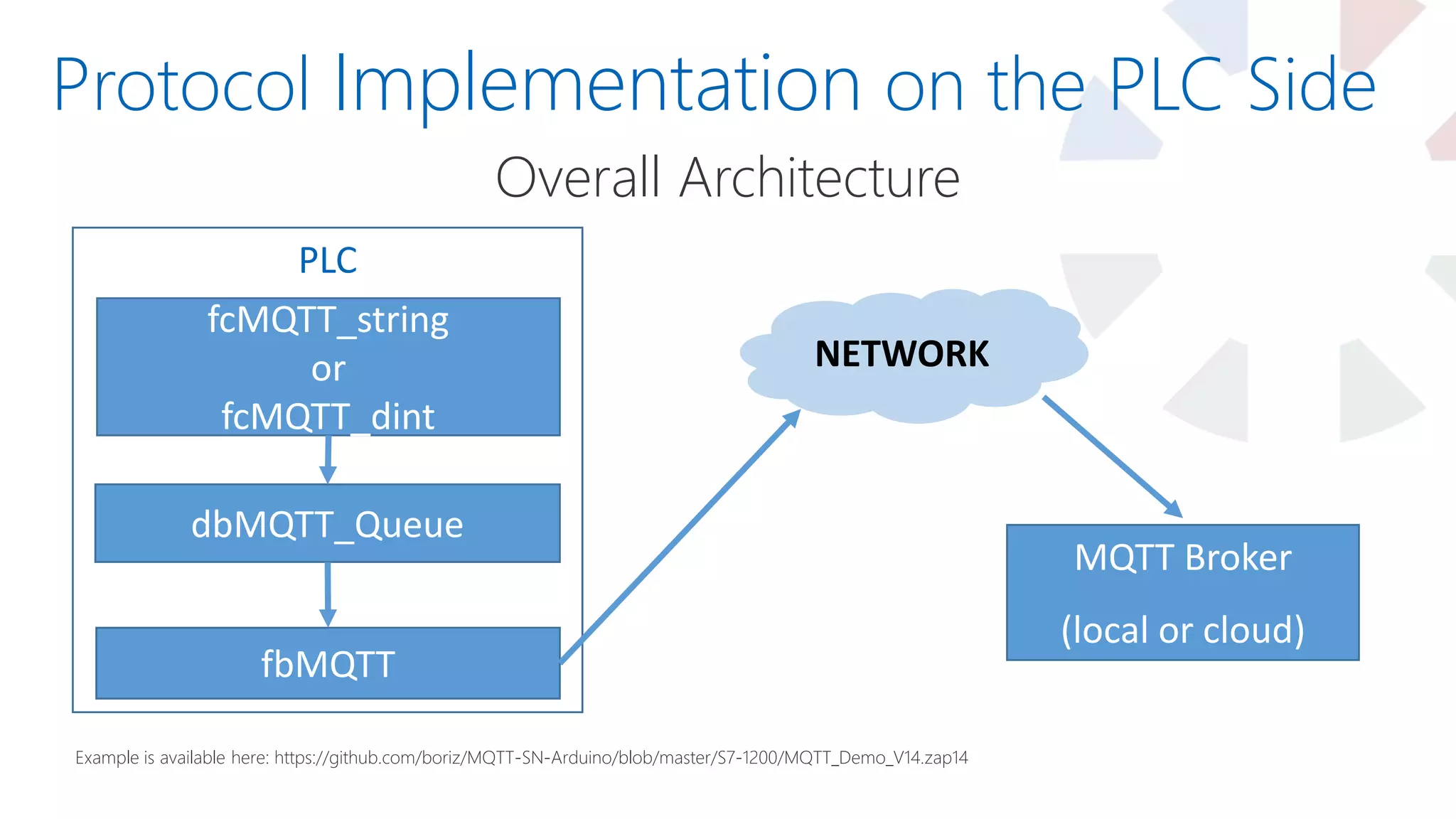 Protocol Implementation on the PLC Side

Overall Architecture

PLC

fcMQTT_string
or
fcMQTT_dint

dbMQTT_Queue

fbMQTT

NETWORK

MQTT Broker

(local or cloud)

Example is available here: https://github.com/boriz/MQTT-SN-Arduino/blob/master/S7-1200/MQTT_Demo_V14.zap14